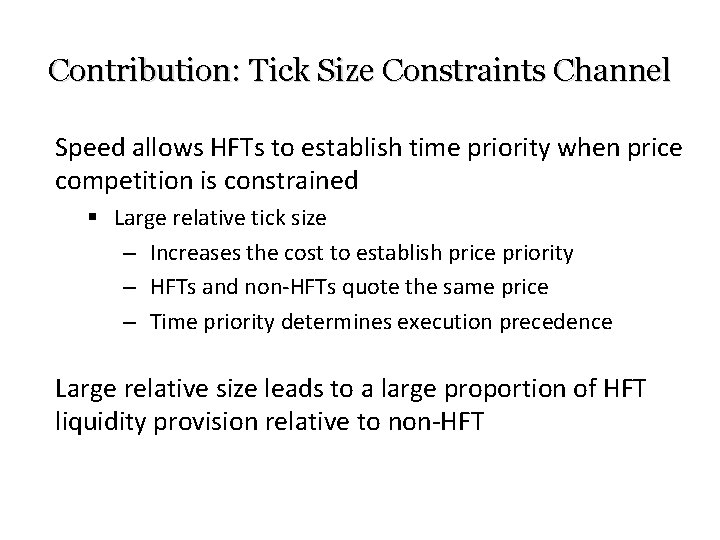 Contribution: Tick Size Constraints Channel

Speed allows HFTs to establish time priority when price competition is constrained

▪ Large relative tick size

– Increases the cost to establish price priority

– HFTs and non-HFTs quote the same price

– Time priority determines execution precedence

Large relative size leads to a large proportion of HFT liquidity provision relative to non-HFT